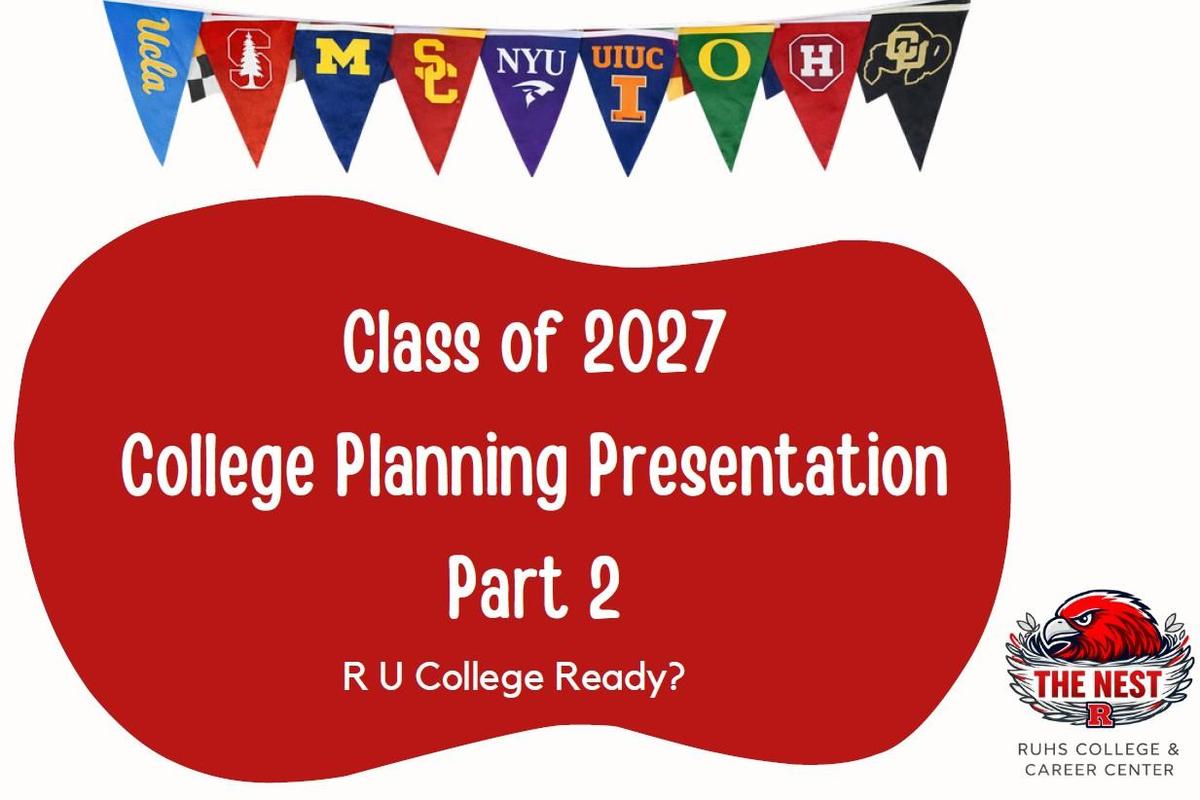 Ucla S M SC NYU UIUC I O H CU

Class of 2027
College Planning Presentation
Part 2

R U College Ready?

THE NEST
R
RUHS COLLEGE & CAREER CENTER